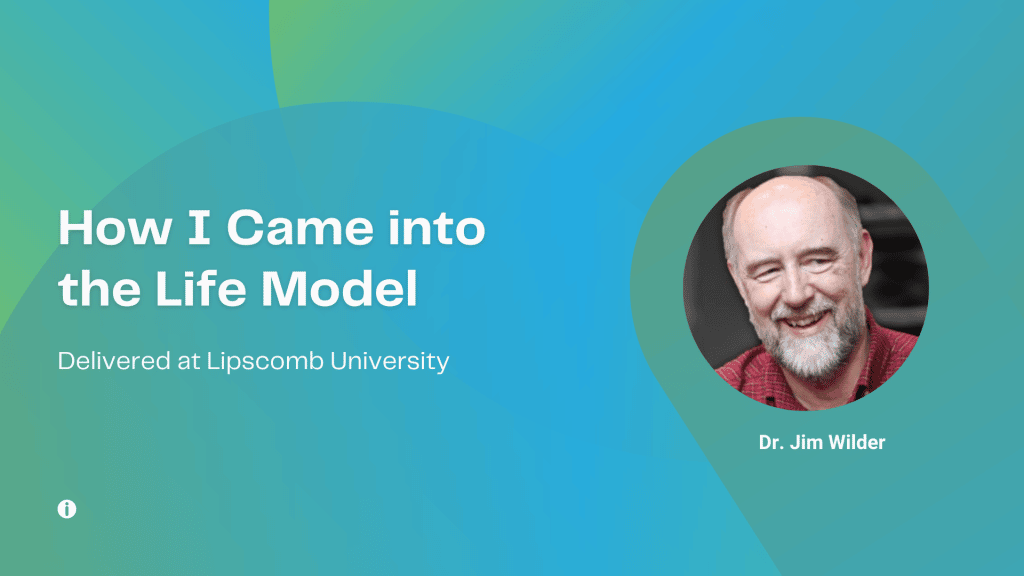 How I Came into the Life Model

Delivered at Lipscomb University

Dr. Jim Wilder